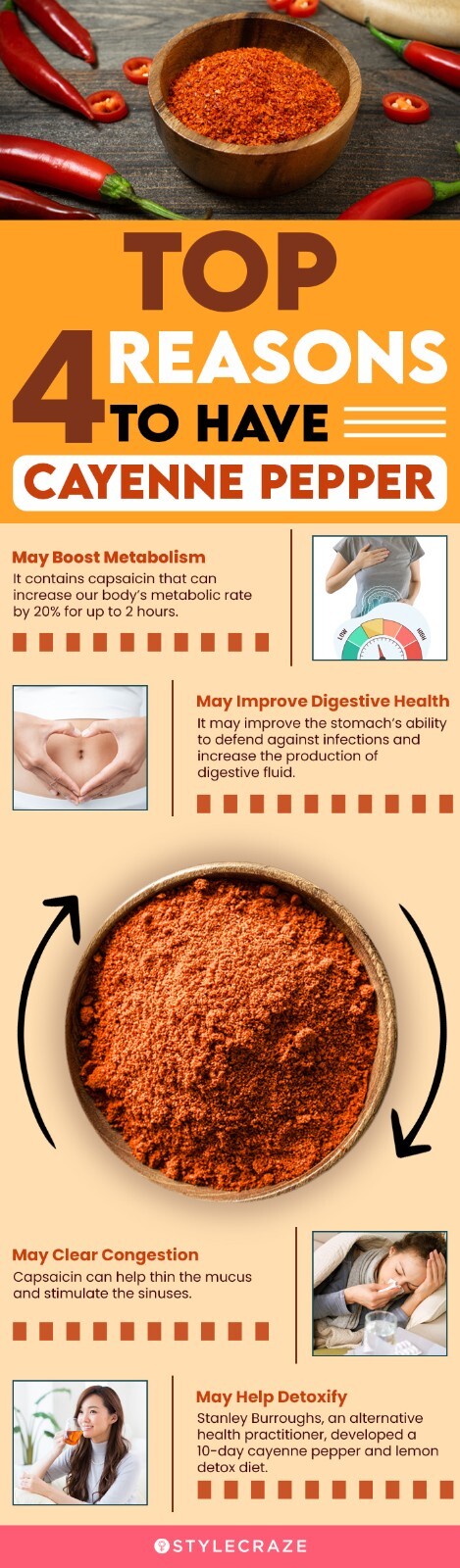 TOP 4 REASONS TO HAVE CAYENNE PEPPER

May Boost Metabolism
It contains capsaicin that can increase our body's metabolic rate by 20% for up to 2 hours.

LOW HIGH

May Improve Digestive Health
It may improve the stomach's ability to defend against infections and increase the production of digestive fluid.

May Clear Congestion
Capsaicin can help thin the mucus and stimulate the sinuses.

May Help Detoxify
Stanley Burroughs, an alternative health practitioner, developed a 10-day cayenne pepper and lemon detox diet.

STYLECRAZE